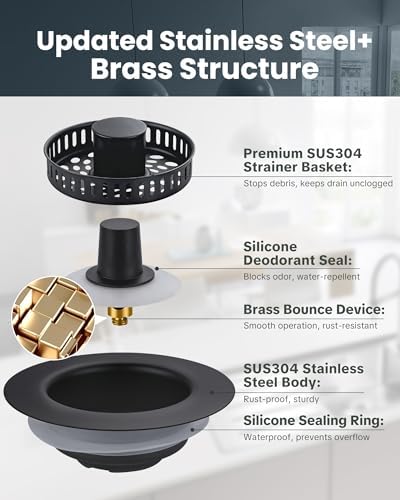 Updated Stainless Steel+ Brass Structure

Premium SUS304 Strainer Basket:
Stops debris, keeps drain unclogged

Silicone Deodorant Seal:
Blocks odor, water-repellent

Brass Bounce Device:
Smooth operation, rust-resistant

SUS304 Stainless Steel Body:
Rust-proof, sturdy

Silicone Sealing Ring:
Waterproof, prevents overflow